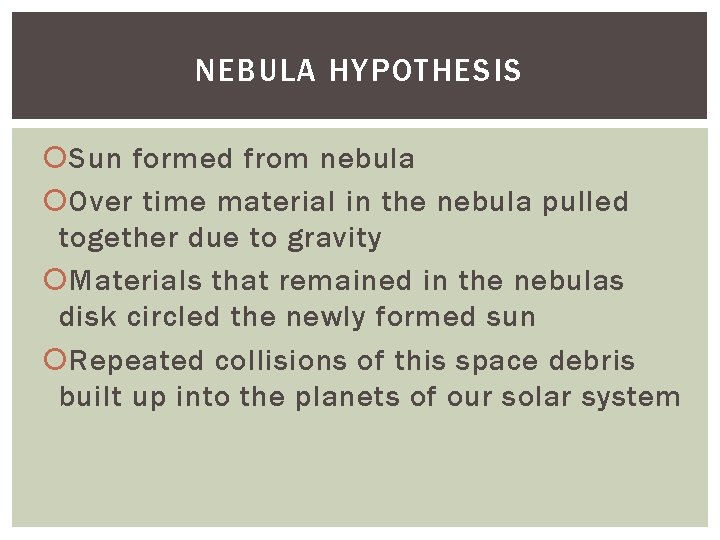 NEBULA HYPOTHESIS

Sun formed from nebula

Over time material in the nebula pulled together due to gravity

Materials that remained in the nebulas disk circled the newly formed sun

Repeated collisions of this space debris built up into the planets of our solar system